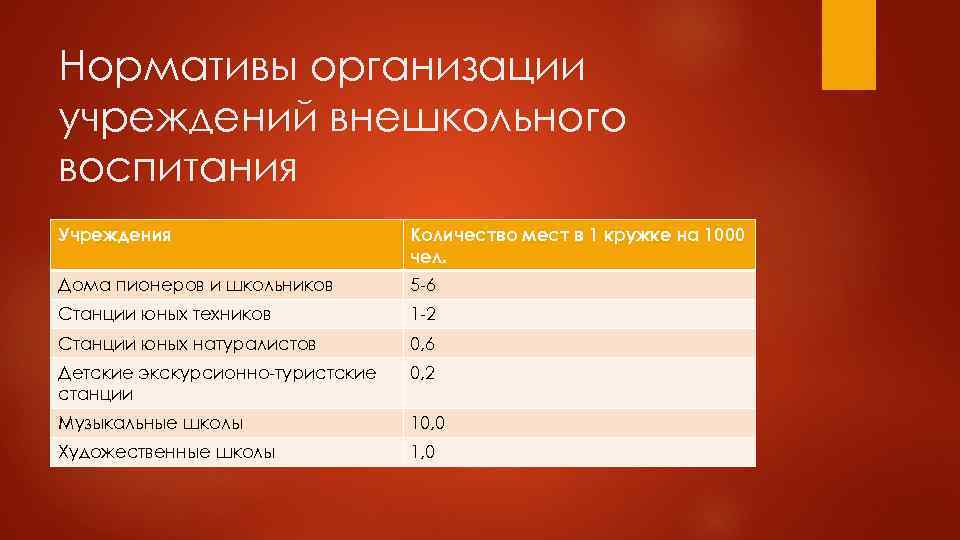 Нормативы организации учреждений внешкольного воспитания

| Учреждения | Количество мест в 1 кружке на 1000 чел. |
|---|---|
| Дома пионеров и школьников | 5-6 |
| Станции юных техников | 1-2 |
| Станции юных натуралистов | 0,6 |
| Детские экскурсионно-туристские станции | 0,2 |
| Музыкальные школы | 10,0 |
| Художественные школы | 1,0 |